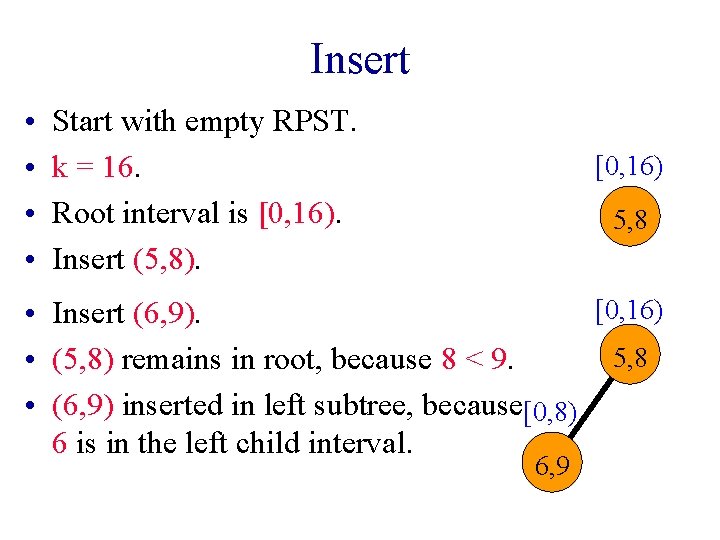 Insert

• Start with empty RPST.
• k = 16.
• Root interval is [0,16).
• Insert (5,8).

[0,16)
5,8

• Insert (6,9).
• (5,8) remains in root, because 8 < 9.
• (6,9) inserted in left subtree, because 6 is in the left child interval.

[0,16)
5,8
[0,8)
6,9